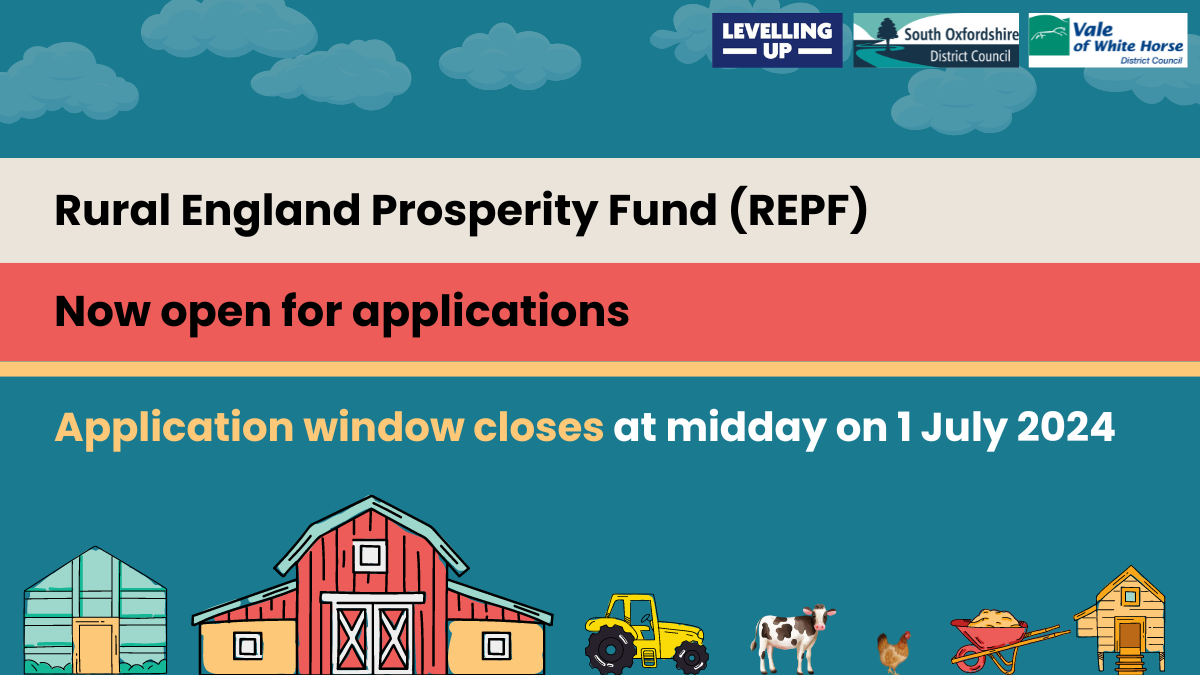 LEVELLING UP

South Oxfordshire District Council

Vale of White Horse District Council

Rural England Prosperity Fund (REPF)

Now open for applications

Application window closes at midday on 1 July 2024